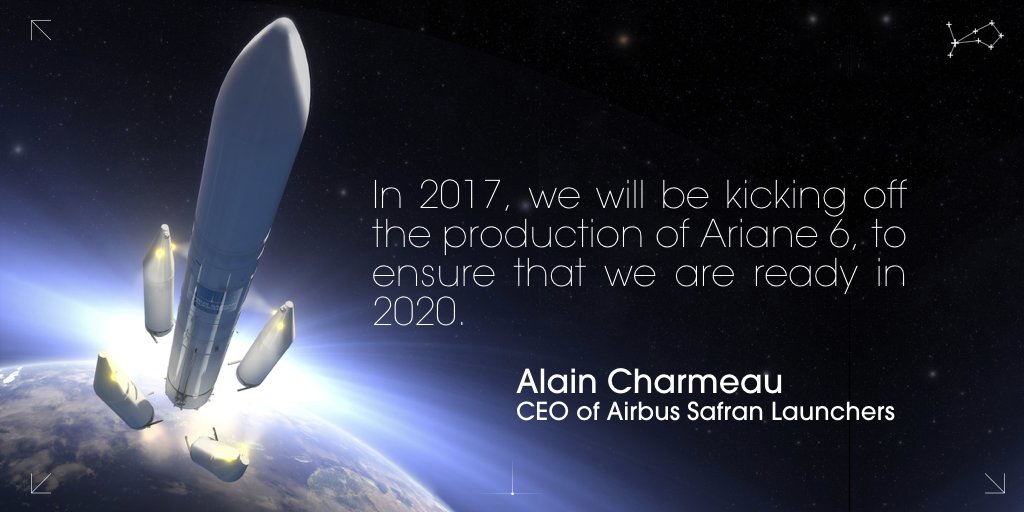 In 2017, we will be kicking off the production of Ariane 6, to ensure that we are ready in 2020.

Alain Charmeau
CEO of Airbus Safran Launchers